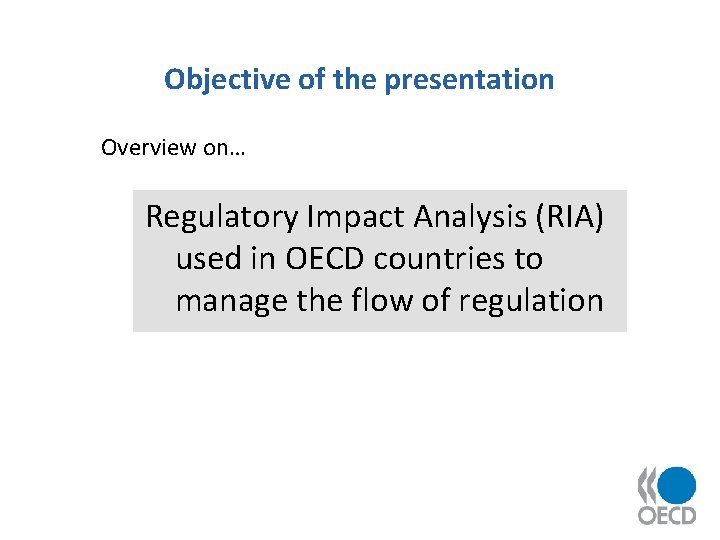 Objective of the presentation

Overview on…

Regulatory Impact Analysis (RIA) used in OECD countries to manage the flow of regulation

OECD